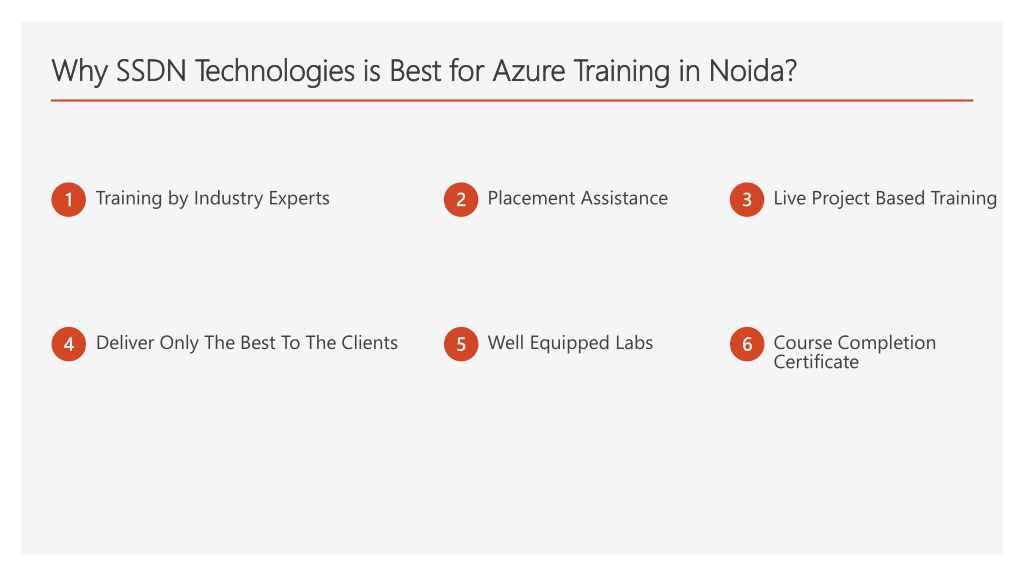 Why SSDN Technologies is Best for Azure Training in Noida?

1 Training by Industry Experts

2 Placement Assistance

3 Live Project Based Training

4 Deliver Only The Best To The Clients

5 Well Equipped Labs

6 Course Completion Certificate